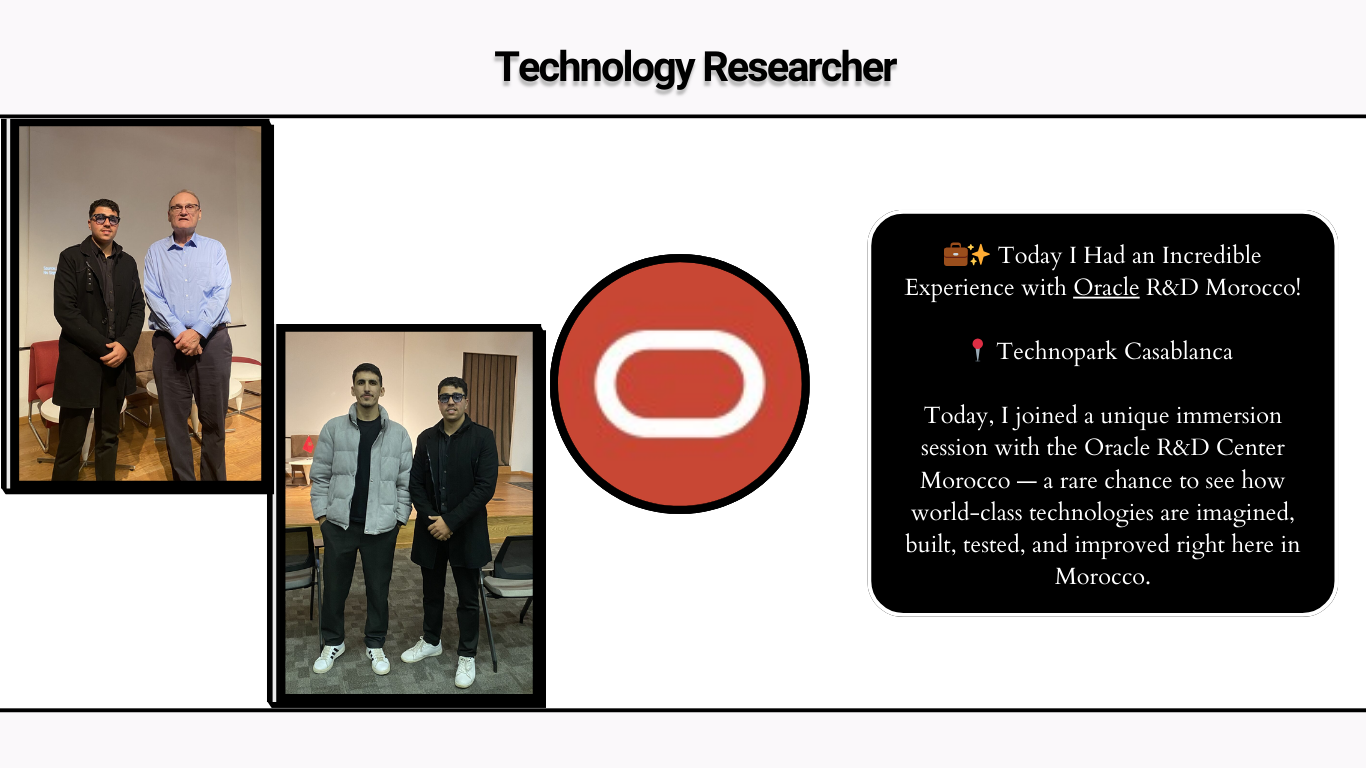 Technology Researcher

💼✨ Today I Had an Incredible Experience with Oracle R&D Morocco!

📍 Technopark Casablanca

Today, I joined a unique immersion session with the Oracle R&D Center Morocco — a rare chance to see how world-class technologies are imagined, built, tested, and improved right here in Morocco.